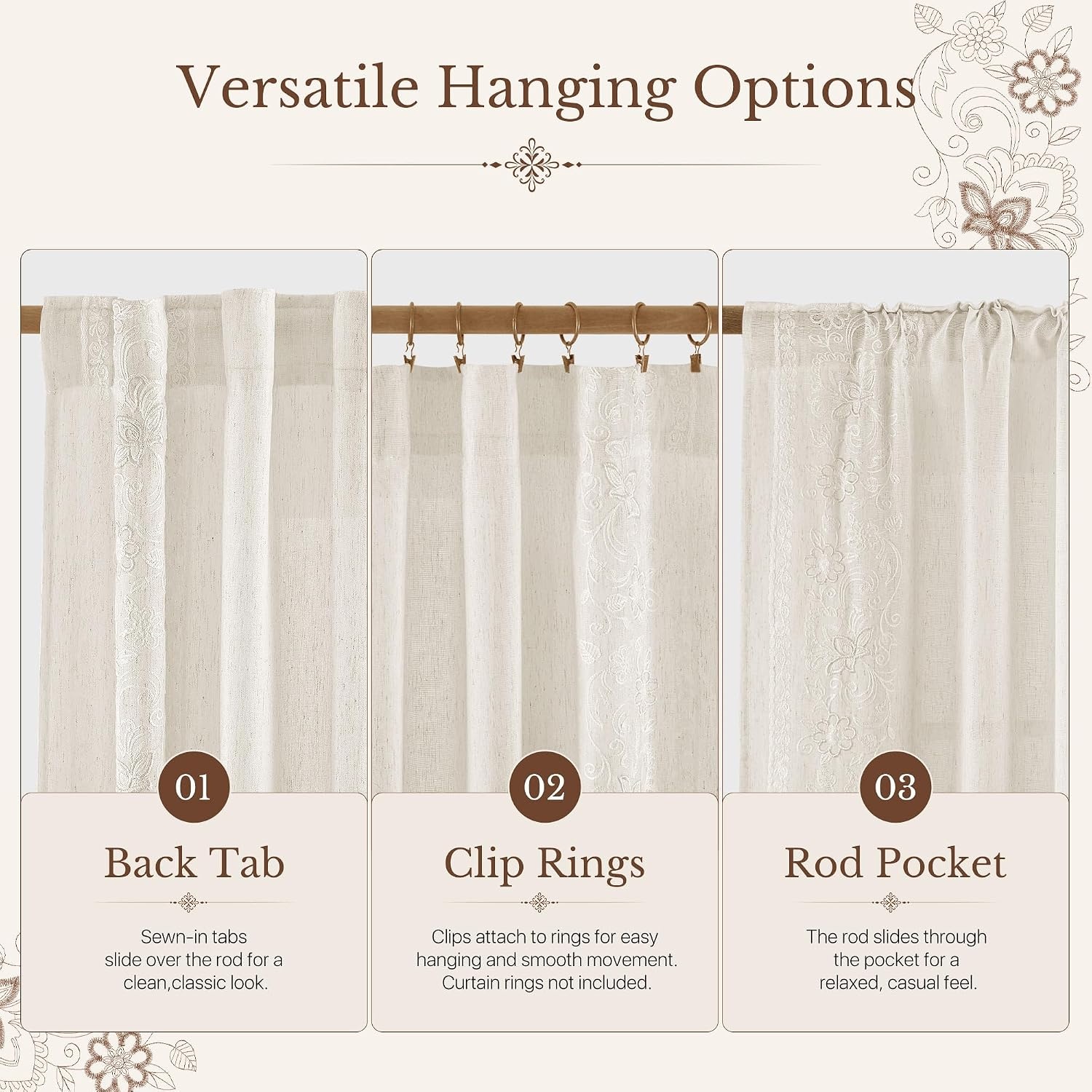 Versatile Hanging Options

01

Back Tab

Sewn-in tabs slide over the rod for a clean,classic look.

02

Clip Rings

Clips attach to rings for easy hanging and smooth movement. Curtain rings not included.

03

Rod Pocket

The rod slides through the pocket for a relaxed, casual feel.